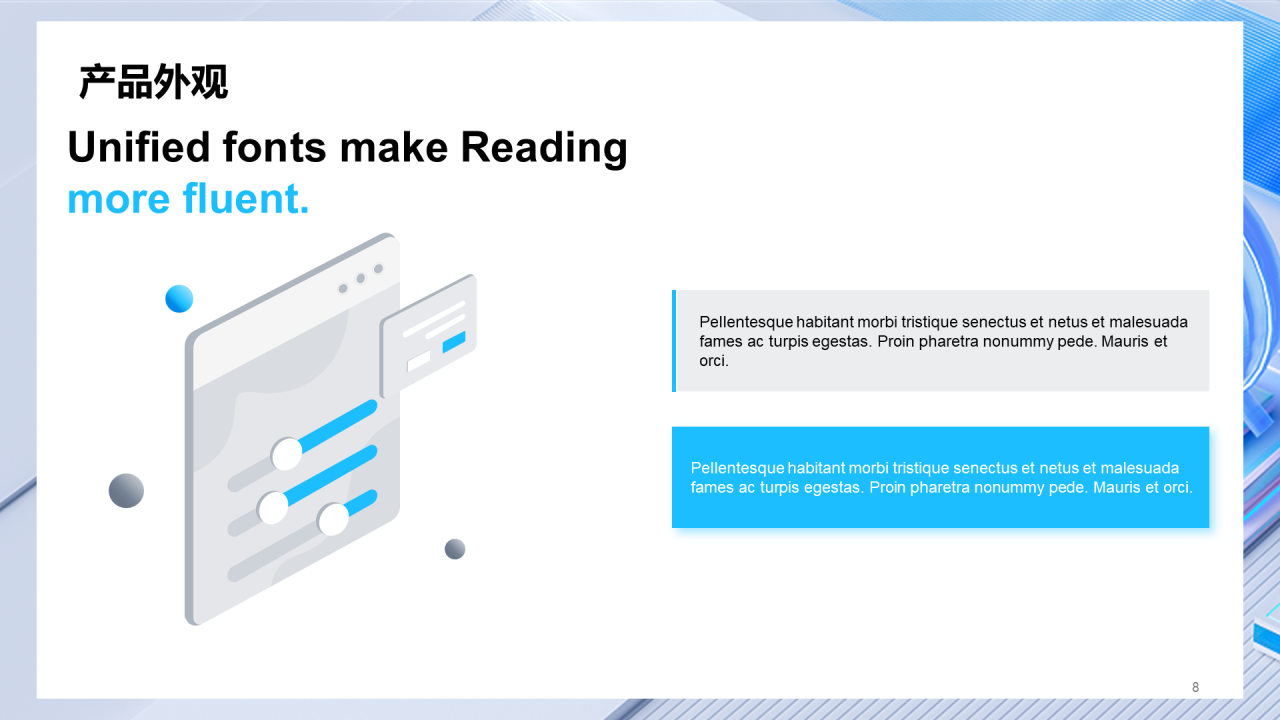 产品外观

Unified fonts make Reading more fluent.

Pellentesque habitant morbi tristique senectus et netus et malesuada fames ac turpis egestas. Proin pharetra nonummy pede. Mauris et orci.

Pellentesque habitant morbi tristique senectus et netus et malesuada fames ac turpis egestas. Proin pharetra nonummy pede. Mauris et orci.

8